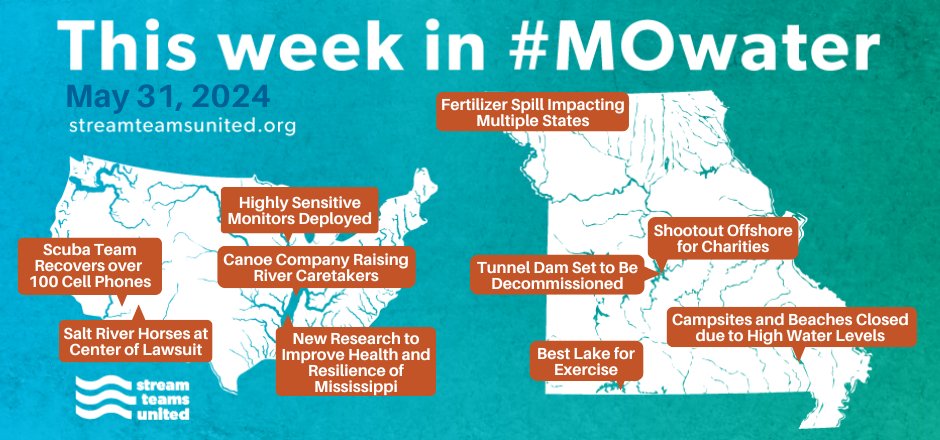 This week in #MOwater

May 31, 2024

streamteamsunited.org

Highly Sensitive Monitors Deployed

Scuba Team Recovers over 100 Cell Phones

Canoe Company Raising River Caretakers

Salt River Horses at Center of Lawsuit

New Research to Improve Health and Resilience of Mississippi

stream teams united

Fertilizer Spill Impacting Multiple States

Shootout Offshore for Charities

Tunnel Dam Set to Be Decommissioned

Campsites and Beaches Closed due to High Water Levels

Best Lake for Exercise